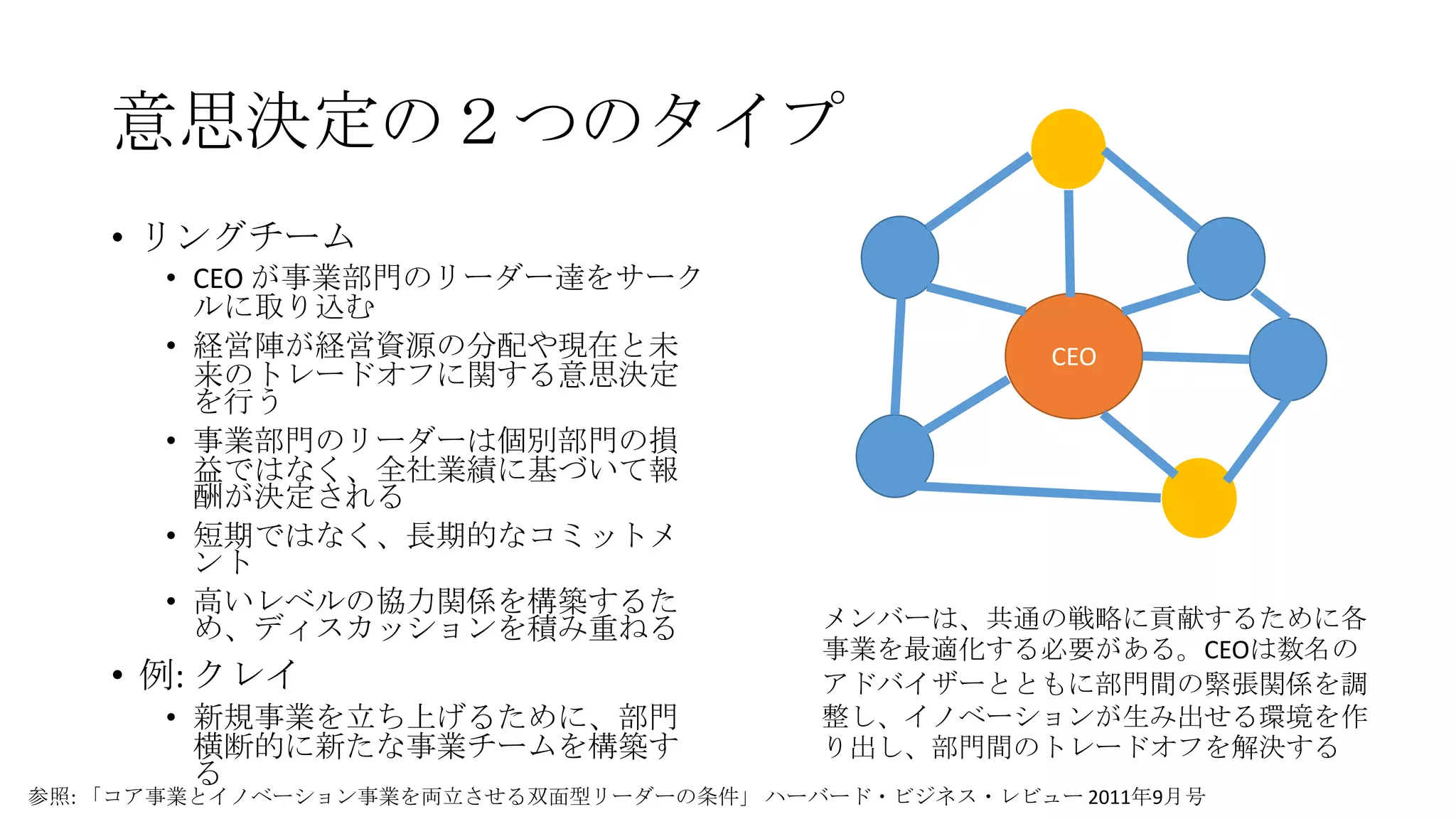 意思決定の２つのタイプ

• リングチーム
  • CEO が事業部門のリーダー達をサークルに取り込む
  • 経営陣が経営資源の分配や現在と未来のトレードオフに関する意思決定を行う
  • 事業部門のリーダーは個別部門の損益ではなく、全社業績に基づいて報酬が決定される
  • 短期ではなく、長期的なコミットメント
  • 高いレベルの協力関係を構築するため、ディスカッションを積み重ねる
• 例: クレイ
  • 新規事業を立ち上げるために、部門横断的に新たな事業チームを構築する

CEO

メンバーは、共通の戦略に貢献するために各事業を最適化する必要がある。CEOは数名のアドバイザーとともに部門間の緊張関係を調整し、イノベーションが生み出せる環境を作り出し、部門間のトレードオフを解決する

参照: 「コア事業とイノベーション事業を両立させる双面型リーダーの条件」 ハーバード・ビジネス・レビュー 2011年9月号